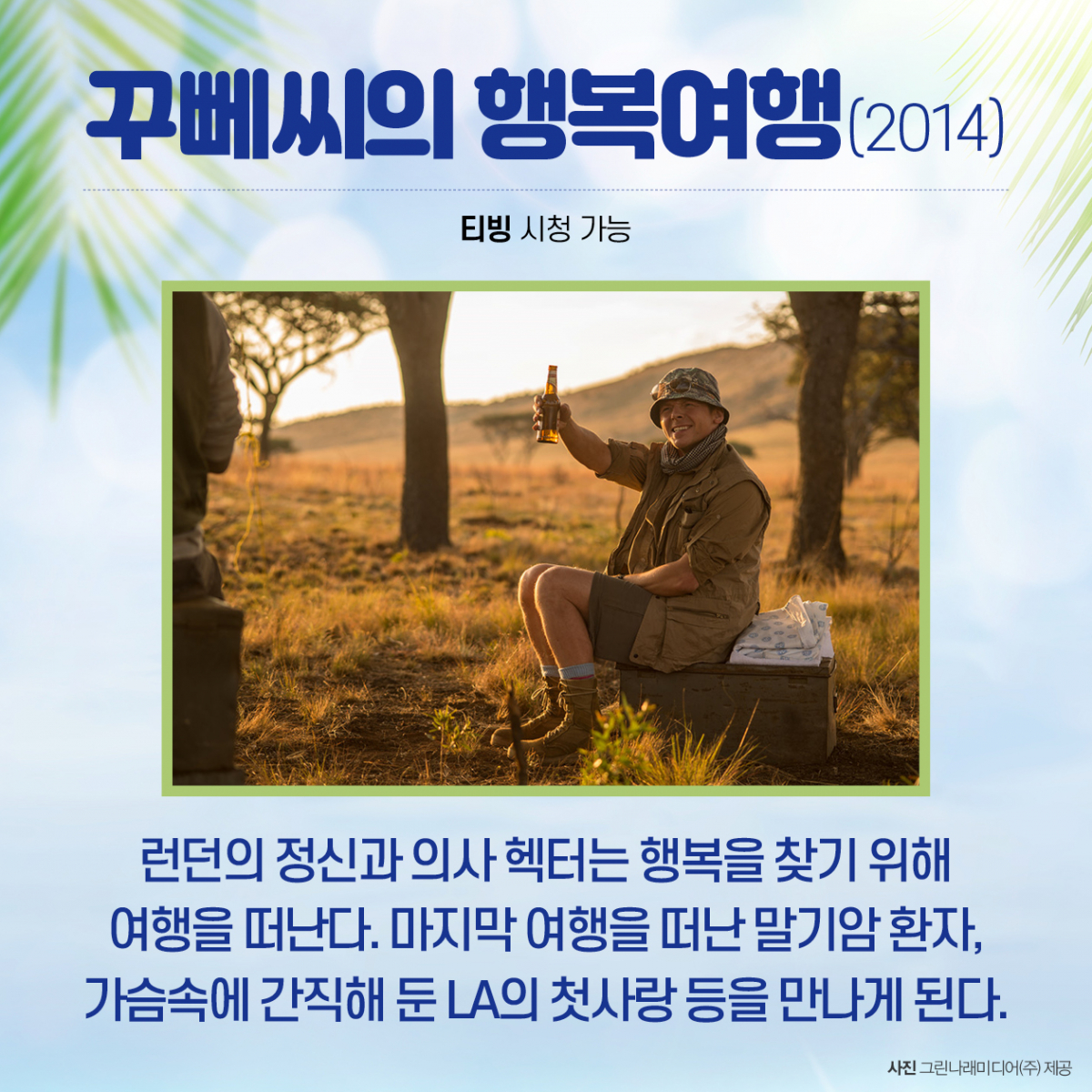 꾸뻬씨의 행복여행(2014)

티빙 시청 가능

런던의 정신과 의사 헥터는 행복을 찾기 위해 여행을 떠난다. 마지막 여행을 떠난 말기암 환자, 가슴속에 간직해 둔 LA의 첫사랑 등을 만나게 된다.

사진 그린나래미디어(주) 제공